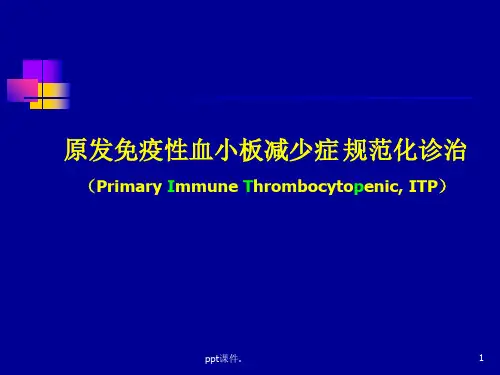 原发免疫性血小板减少症 规范化诊治

（Primary Immune Thrombocytopenic, ITP）

ppt课件.

1